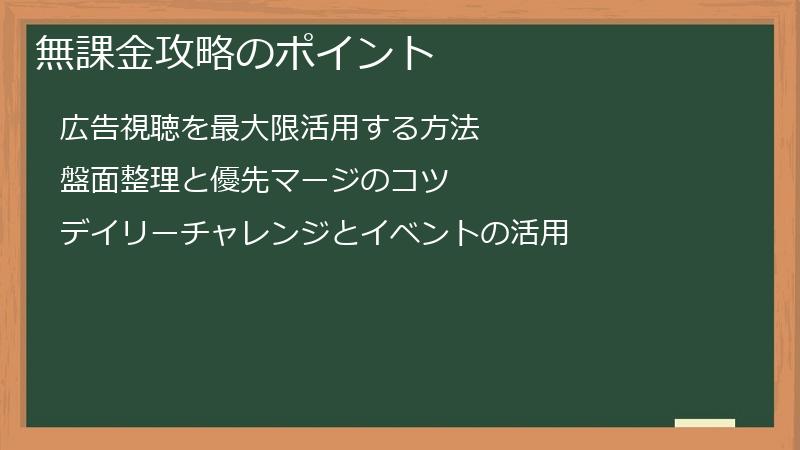 無課金攻略のポイント

広告視聴を最大限活用する方法

盤面整理と優先マージのコツ

デイリーチャレンジとイベントの活用